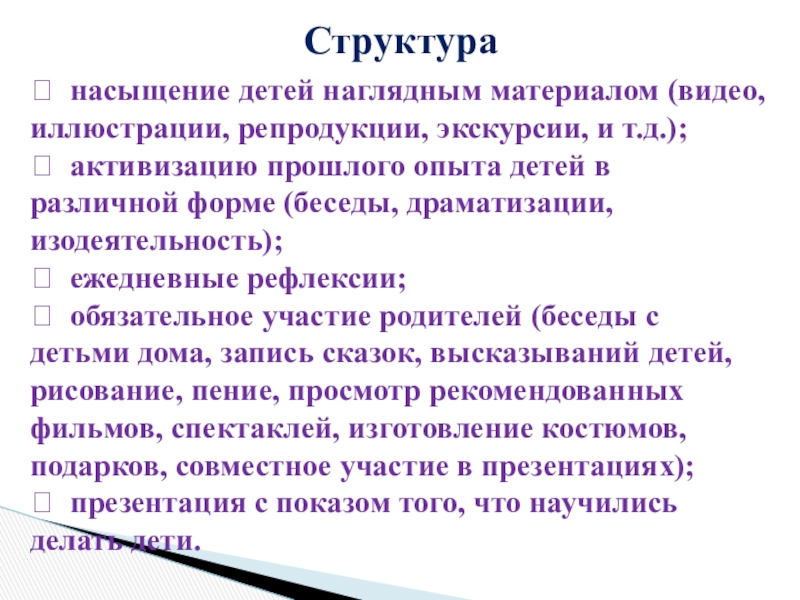 Структура

 насыщение детей наглядным материалом (видео, иллюстрации, репродукции, экскурсии, и т.д.);
 активизацию прошлого опыта детей в различной форме (беседы, драматизации, изодеятельность);
 ежедневные рефлексии;
 обязательное участие родителей (беседы с детьми дома, запись сказок, высказываний детей, рисование, пение, просмотр рекомендованных фильмов, спектаклей, изготовление костюмов, подарков, совместное участие в презентациях);
 презентация с показом того, что научились делать дети.